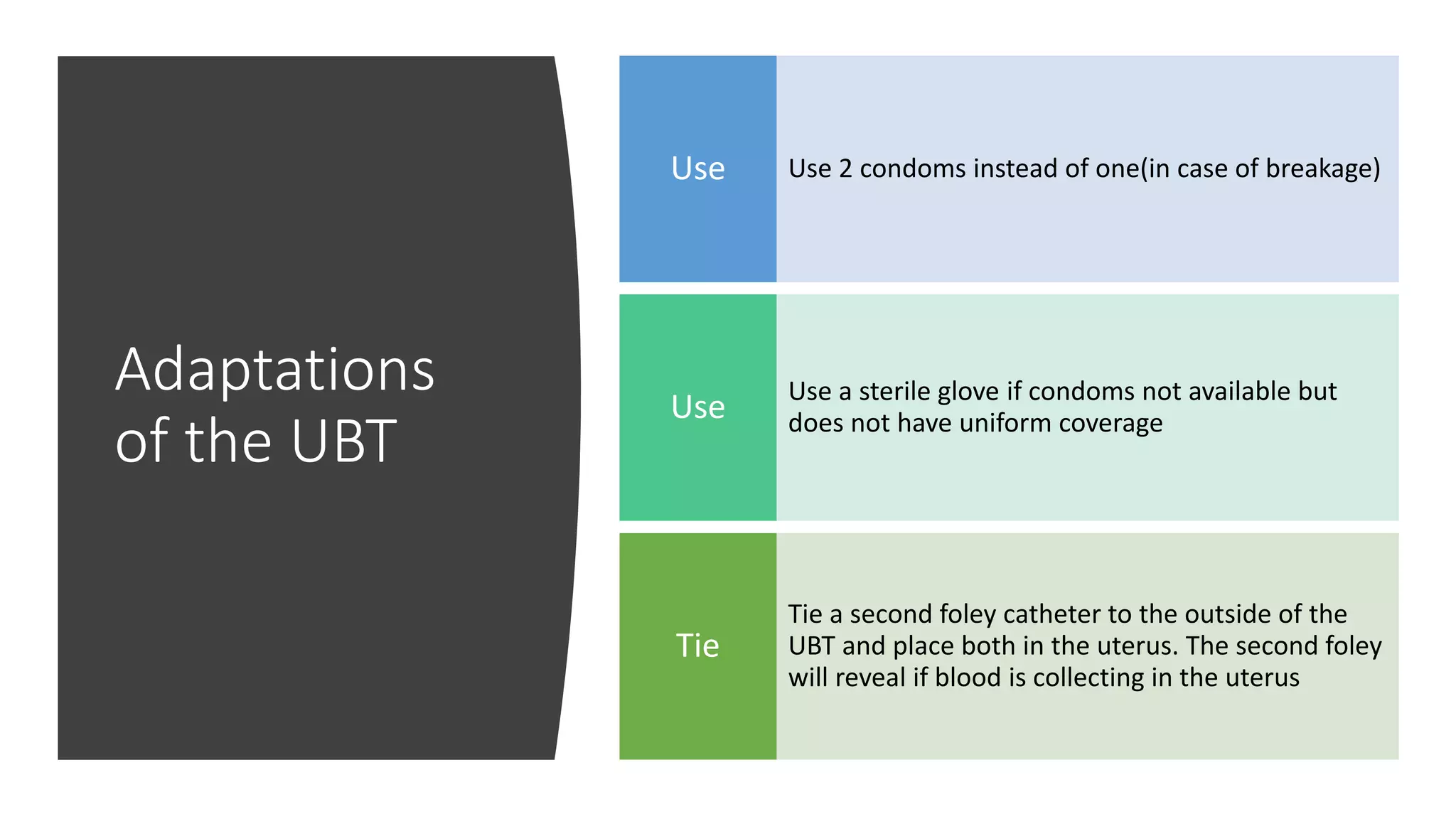 Adaptations of the UBT

Use

Use 2 condoms instead of one(in case of breakage)

Use

Use a sterile glove if condoms not available but does not have uniform coverage

Tie

Tie a second foley catheter to the outside of the UBT and place both in the uterus. The second foley will reveal if blood is collecting in the uterus